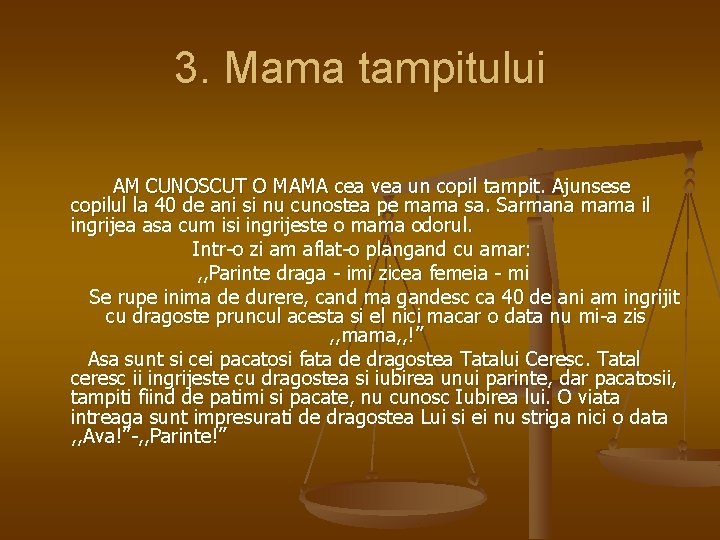 3. Mama tampitului

AM CUNOSCUT O MAMA cea vea un copil tampit. Ajunsese copilul la 40 de ani si nu cunostea pe mama sa. Sarmana mama il ingrijea asa cum isi ingrijeste o mama odorul.

Intr-o zi am aflat-o plangand cu amar:

,,Parinte draga - imi zicea femeia - mi

Se rupe inima de durere, cand ma gandesc ca 40 de ani am ingrijit cu dragoste pruncul acesta si el nici macar o data nu mi-a zis ,,mama,,!”

Asa sunt si cei pacatosi fata de dragostea Tatalui Ceresc. Tatal ceresc ii ingrijeste cu dragostea si iubirea unui parinte, dar pacatosii, tampiti fiind de patimi si pacate, nu cunosc Iubirea lui. O viata intreaga sunt impresurati de dragostea Lui si ei nu striga nici o data ,,Ava!”-,,Parinte!”